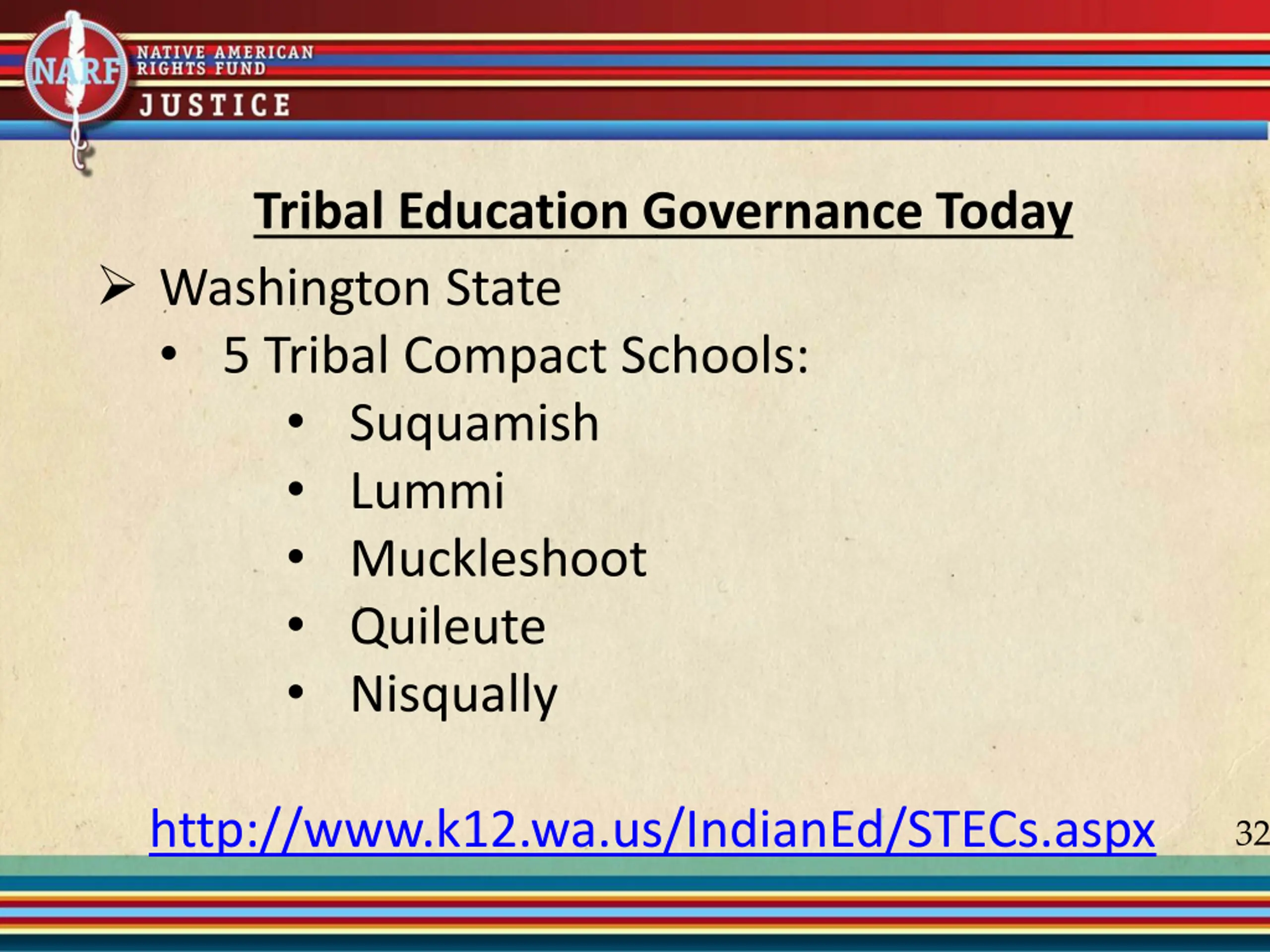 NARF NATIVE AMERICAN RIGHTS FUND
JUSTICE

Tribal Education Governance Today

➢ Washington State
• 5 Tribal Compact Schools:
• Suquamish
• Lummi
• Muckleshoot
• Quileute
• Nisqually

http://www.k12.wa.us/IndianEd/STECs.aspx

32